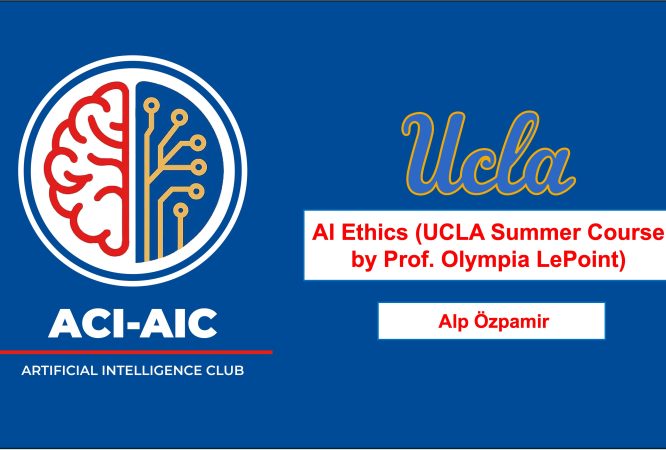 ACI-AIC

ARTIFICIAL INTELLIGENCE CLUB

Ucla

AI Ethics (UCLA Summer Course by Prof. Olympia LePoint)

Alp Özpamir